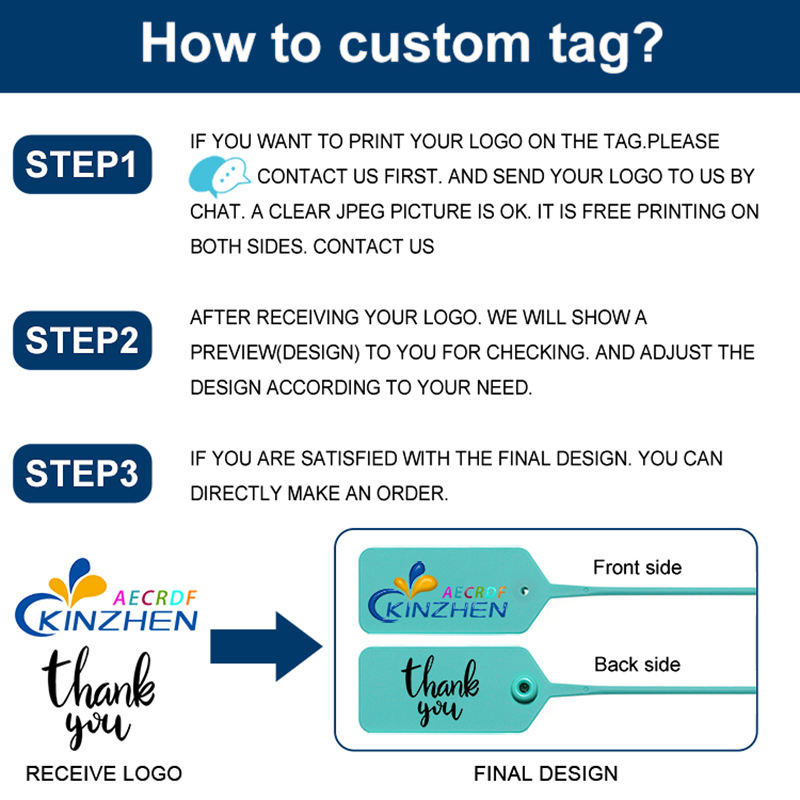 How to custom tag?

STEP1

IF YOU WANT TO PRINT YOUR LOGO ON THE TAG.PLEASE CONTACT US FIRST. AND SEND YOUR LOGO TO US BY CHAT. A CLEAR JPEG PICTURE IS OK. IT IS FREE PRINTING ON BOTH SIDES. CONTACT US

STEP2

AFTER RECEIVING YOUR LOGO. WE WILL SHOW A PREVIEW(DESIGN) TO YOU FOR CHECKING. AND ADJUST THE DESIGN ACCORDING TO YOUR NEED.

STEP3

IF YOU ARE SATISFIED WITH THE FINAL DESIGN. YOU CAN DIRECTLY MAKE AN ORDER.

AECRDF
KINZHEN
thank you

RECEIVE LOGO

AECRDF
KINZHEN

Front side

thank you

Back side

FINAL DESIGN